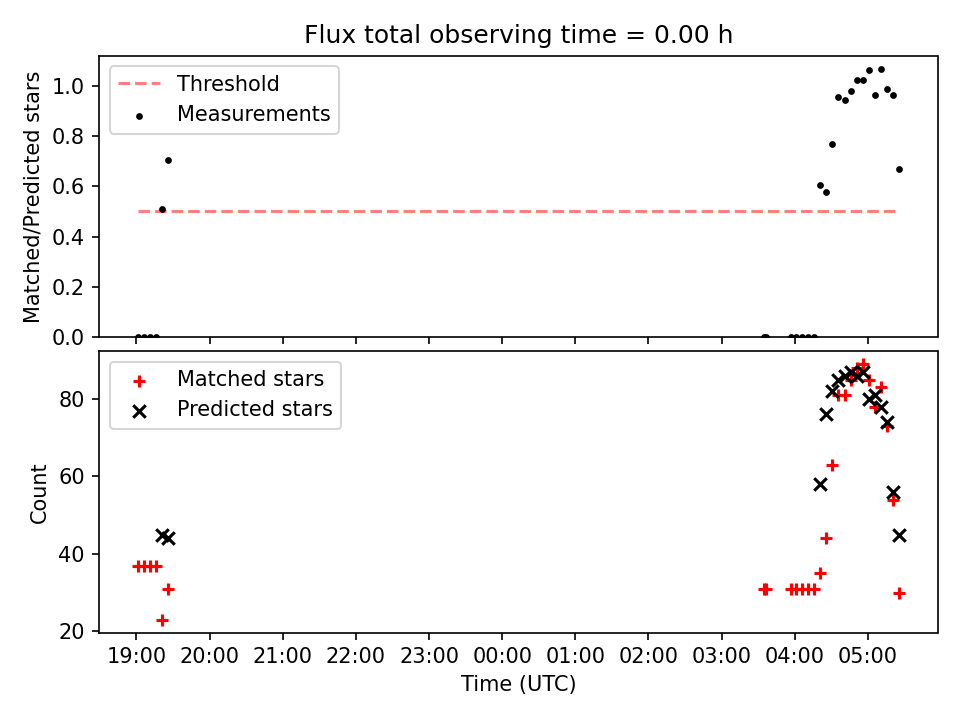 Flux total observing time = 0.00 h

Threshold
Measurements

Matched/Predicted stars

1.0
0.8
0.6
0.4
0.2
0.0

Matched stars
Predicted stars

Count

80
60
40
20

19:00 20:00 21:00 22:00 23:00 00:00 01:00 02:00 03:00 04:00 05:00

Time (UTC)